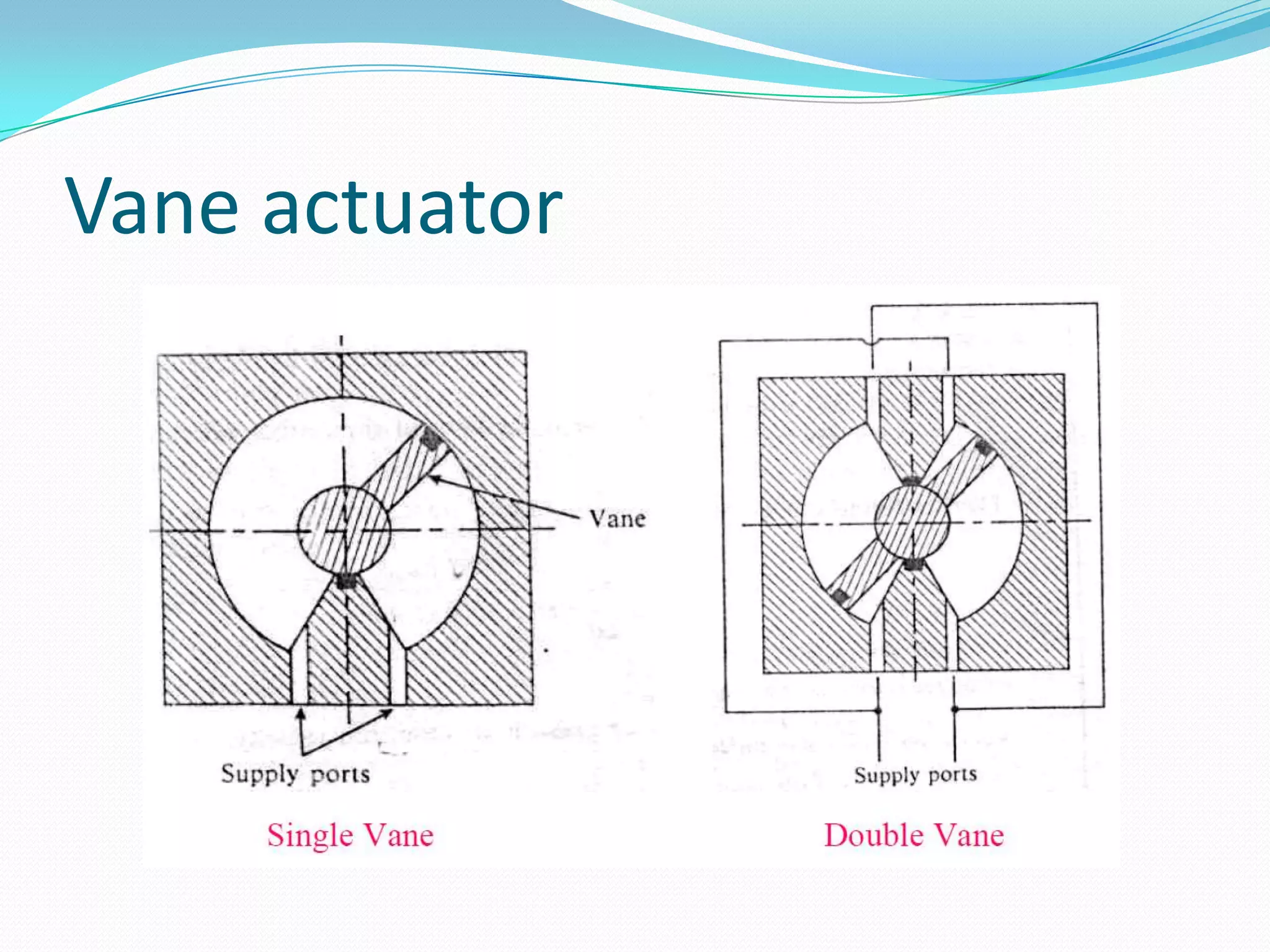 Vane actuator

Vane

Supply ports

Single Vane

Supply ports

Double Vane